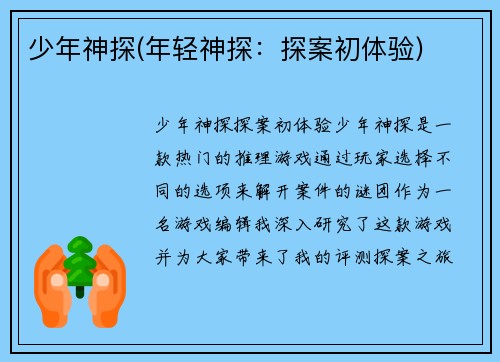 少年神探(年轻神探：探案初体验)

少年神探探案初体验少年神探是一款热门的推理游戏通过玩家选择不同的选项来解开案件的谜团作为一名游戏编辑我深入研究了这款游戏并为大家带来了我的评测探案之旅